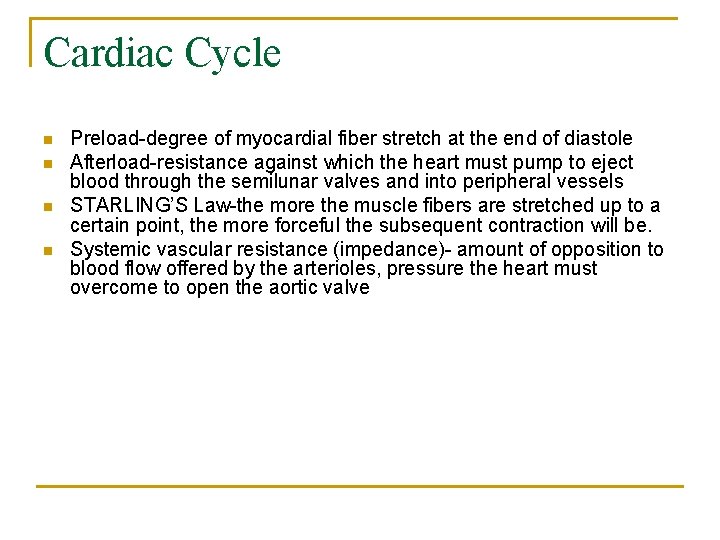 Cardiac Cycle

- Preload-degree of myocardial fiber stretch at the end of diastole
- Afterload-resistance against which the heart must pump to eject blood through the semilunar valves and into peripheral vessels
- STARLING'S Law-the more the muscle fibers are stretched up to a certain point, the more forceful the subsequent contraction will be.
- Systemic vascular resistance (impedance)- amount of opposition to blood flow offered by the arterioles, pressure the heart must overcome to open the aortic valve